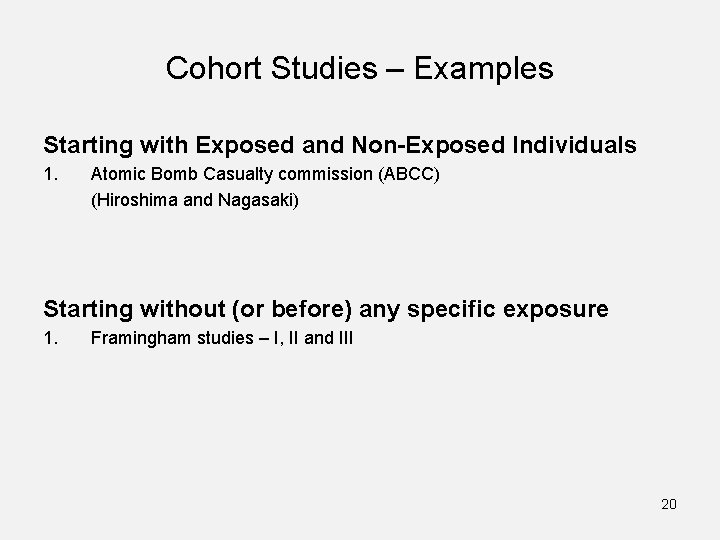 Cohort Studies – Examples

Starting with Exposed and Non-Exposed Individuals

1. Atomic Bomb Casualty commission (ABCC) (Hiroshima and Nagasaki)

Starting without (or before) any specific exposure

1. Framingham studies – I, II and III

20